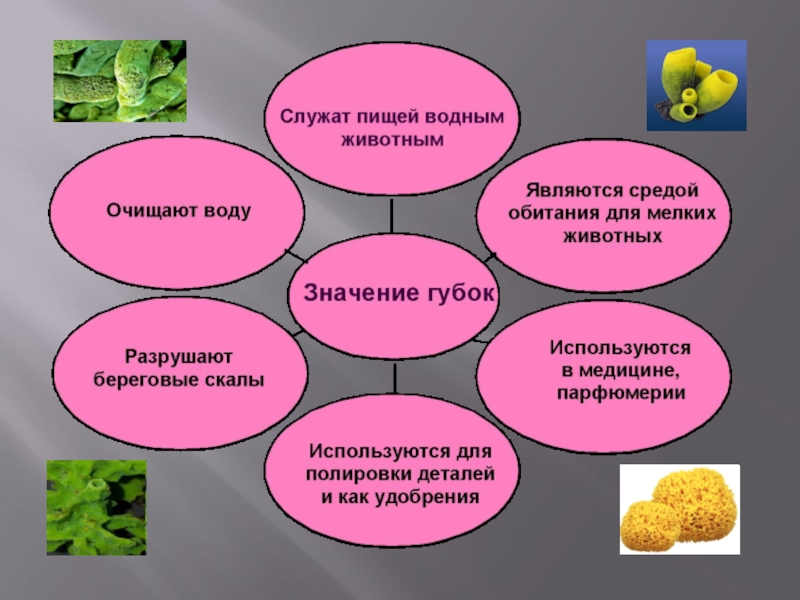 Служат пищей водным животным

Очищают воду

Являются средой обитания для мелких животных

Значение губок

Разрушают береговые скалы

Используются в медицине, парфюмерии

Используются для полировки деталей и как удобрения